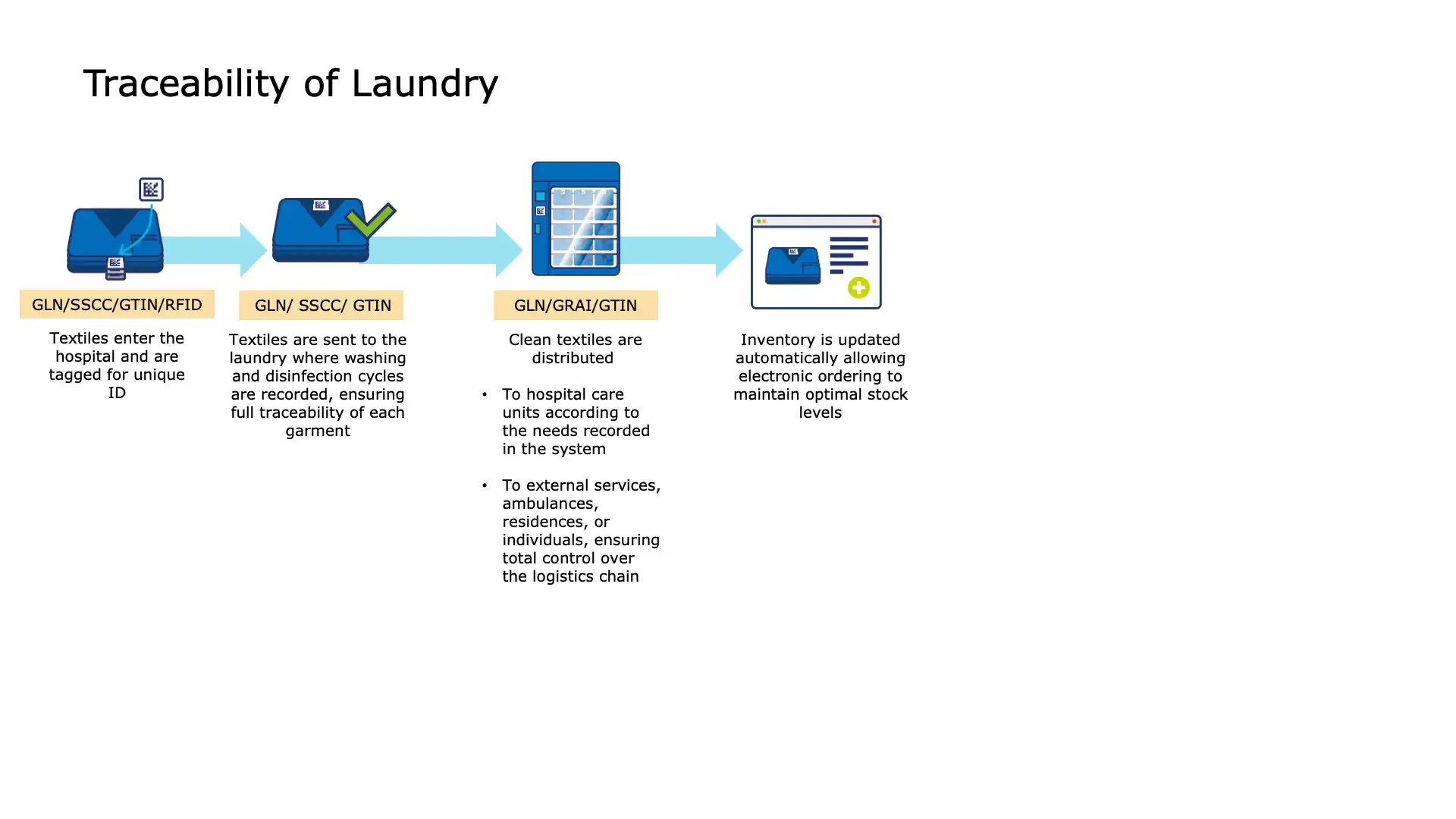 Traceability of Laundry

GLN/SSCC/GTIN/RFID

Textiles enter the hospital and are tagged for unique ID

GLN/ SSCC/ GTIN

Textiles are sent to the laundry where washing and disinfection cycles are recorded, ensuring full traceability of each garment

GLN/GRAI/GTIN

Clean textiles are distributed

• To hospital care units according to the needs recorded in the system

• To external services, ambulances, residences, or individuals, ensuring total control over the logistics chain

Inventory is updated automatically allowing electronic ordering to maintain optimal stock levels